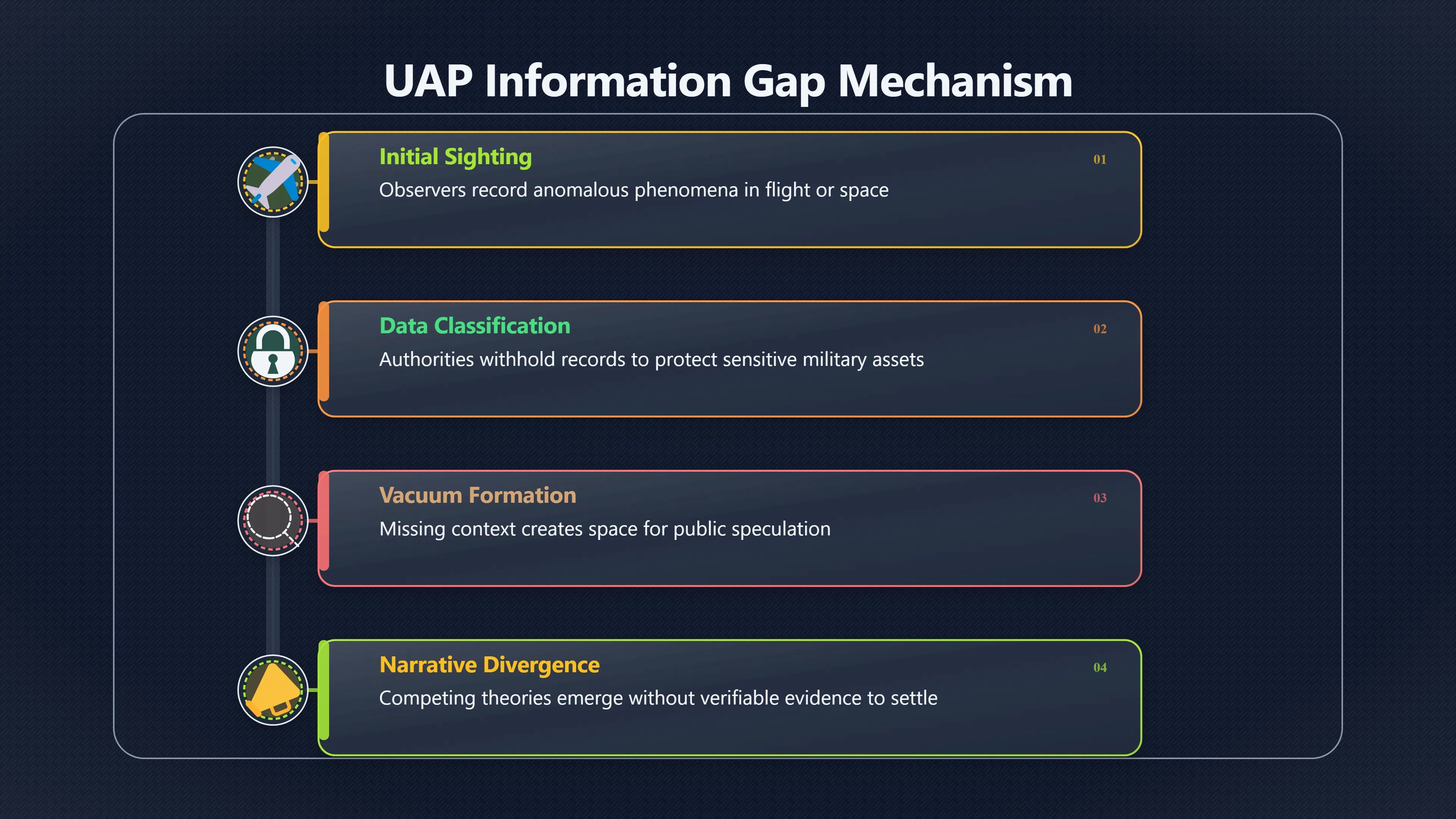 UAP Information Gap Mechanism

Initial Sighting
01
Observers record anomalous phenomena in flight or space

Data Classification
02
Authorities withhold records to protect sensitive military assets

Vacuum Formation
03
Missing context creates space for public speculation

Narrative Divergence
04
Competing theories emerge without verifiable evidence to settle